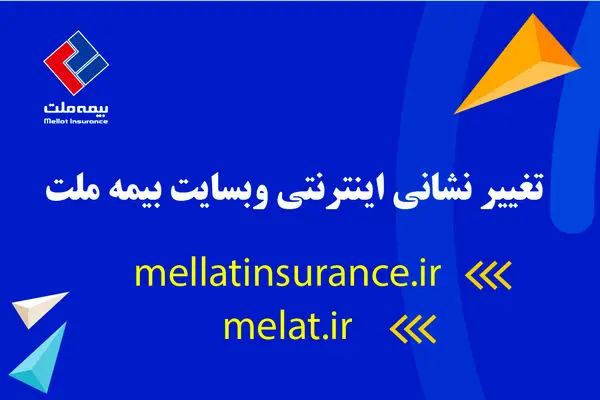 بیمه ملت
Mellat Insurance

تغییر نشانی اینترنتی وبسایت بیمه ملت

mellatinsurance.ir

melat.ir